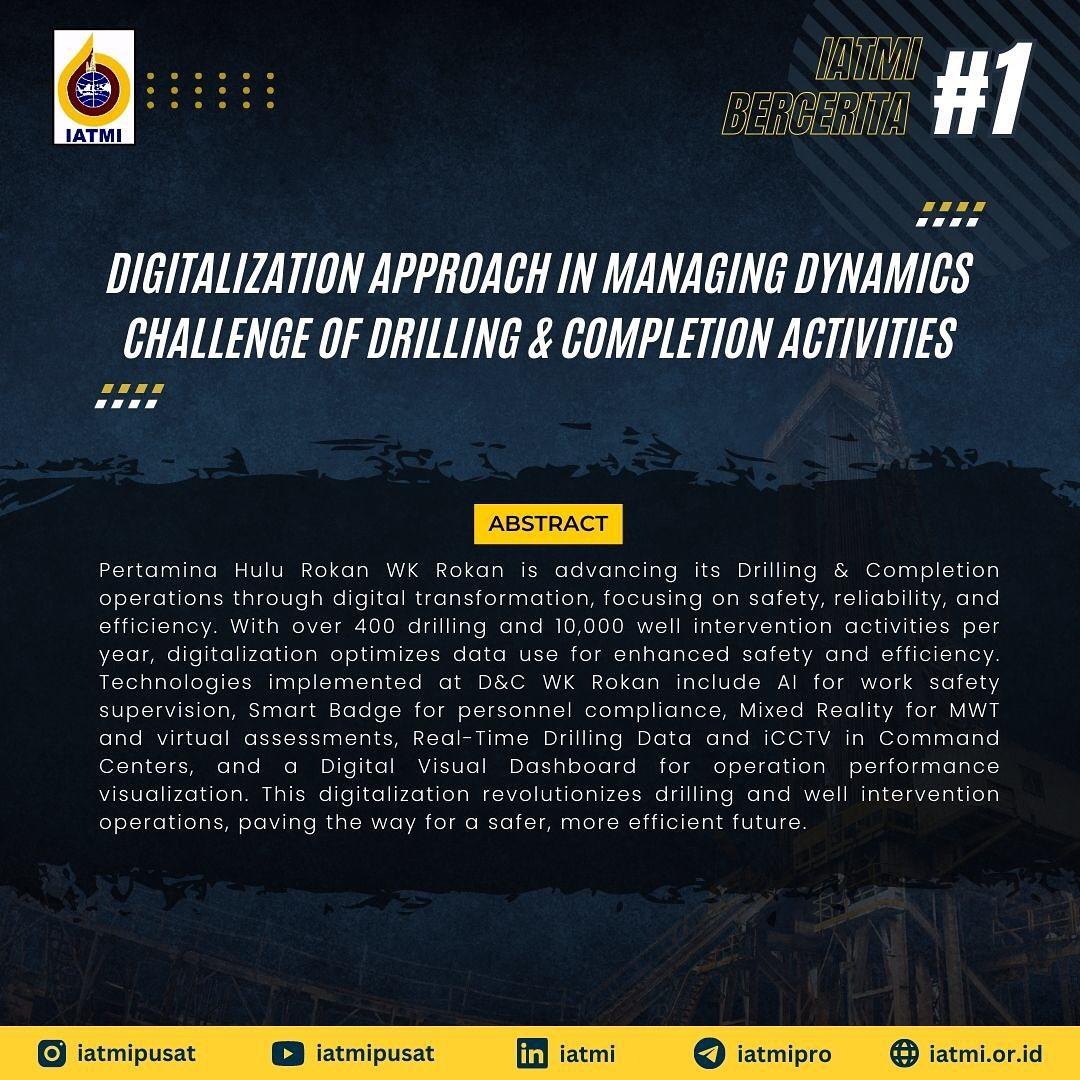 IATMI

IATMI BERCERITA #1

DIGITALIZATION APPROACH IN MANAGING DYNAMICS CHALLENGE OF DRILLING & COMPLETION ACTIVITIES

ABSTRACT

Pertamina Hulu Rokan WK Rokan is advancing its Drilling & Completion operations through digital transformation, focusing on safety, reliability, and efficiency. With over 400 drilling and 10,000 well intervention activities per year, digitalization optimizes data use for enhanced safety and efficiency. Technologies implemented at D&C WK Rokan include AI for work safety supervision, Smart Badge for personnel compliance, Mixed Reality for MWT and virtual assessments, Real-Time Drilling Data and iCCTV in Command Centers, and a Digital Visual Dashboard for operation performance visualization. This digitalization revolutionizes drilling and well intervention operations, paving the way for a safer, more efficient future.

iatmipusat iatmipusat iatmi iatmipro iatmi.or.id